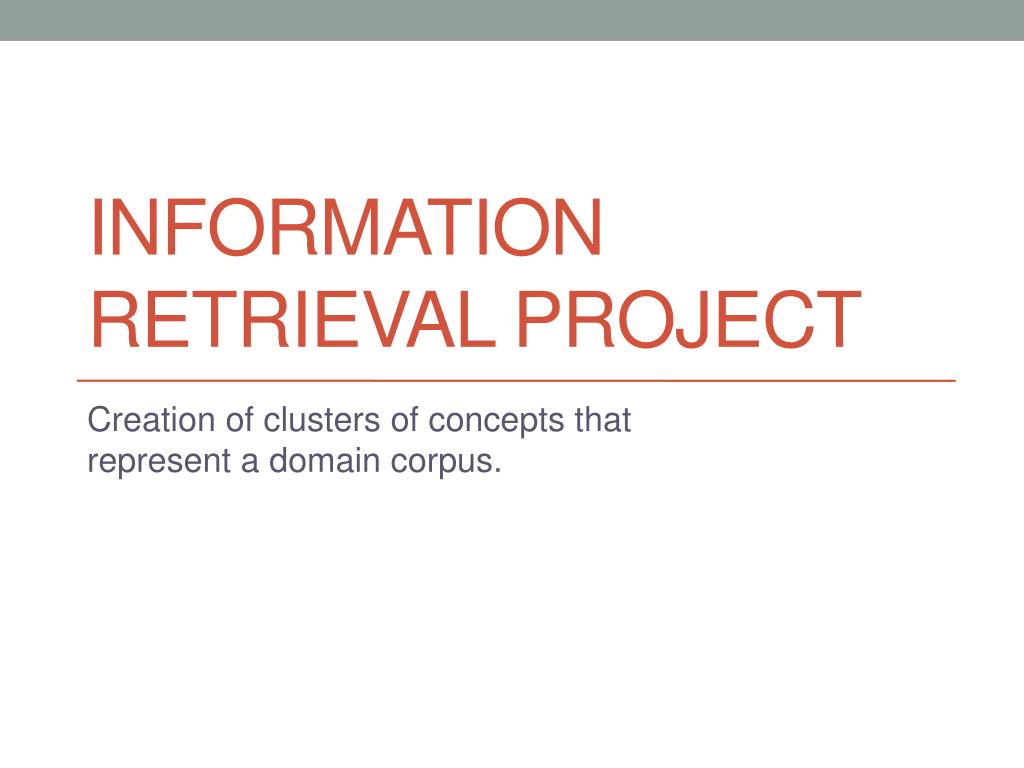 INFORMATION RETRIEVAL PROJECT

Creation of clusters of concepts that represent a domain corpus.